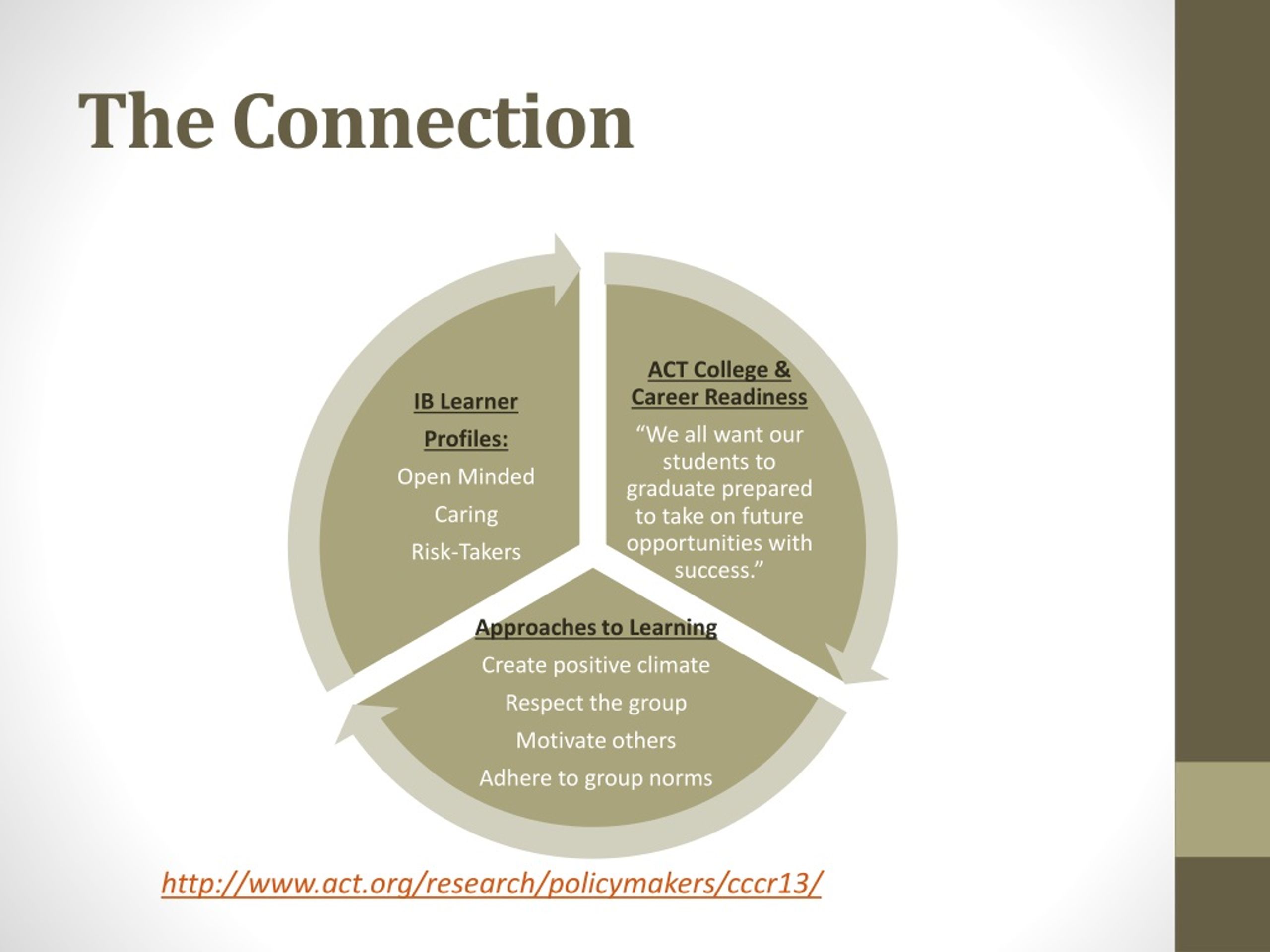 The Connection

IB Learner Profiles:

Open Minded

Caring

Risk-Takers

ACT College & Career Readiness

“We all want our students to graduate prepared to take on future opportunities with success.”

Approaches to Learning

Create positive climate

Respect the group

Motivate others

Adhere to group norms

http://www.act.org/research/policymakers/cccr13/